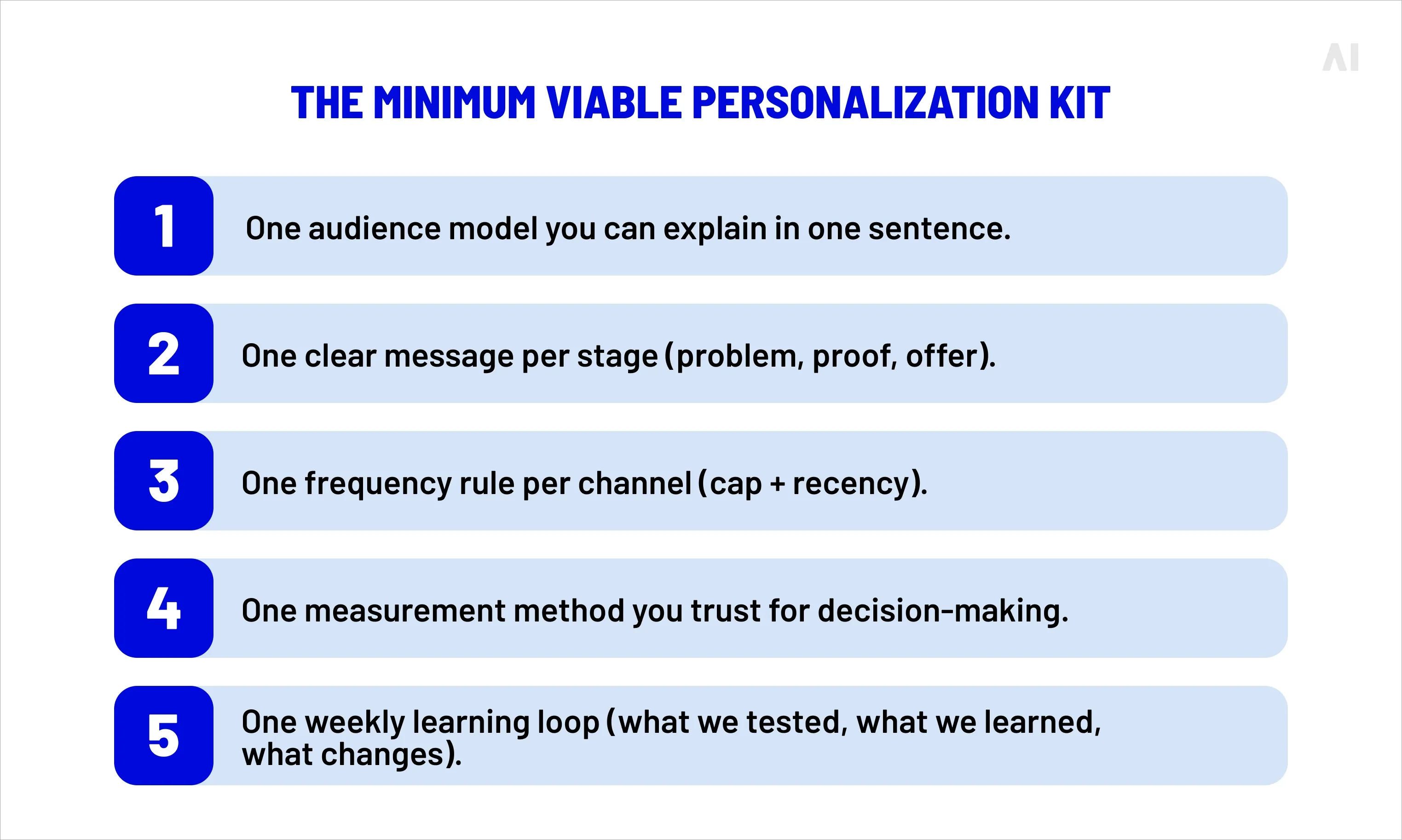 AI

THE MINIMUM VIABLE PERSONALIZATION KIT

1 One audience model you can explain in one sentence.

2 One clear message per stage (problem, proof, offer).

3 One frequency rule per channel (cap + recency).

4 One measurement method you trust for decision-making.

5 One weekly learning loop (what we tested, what we learned, what changes).